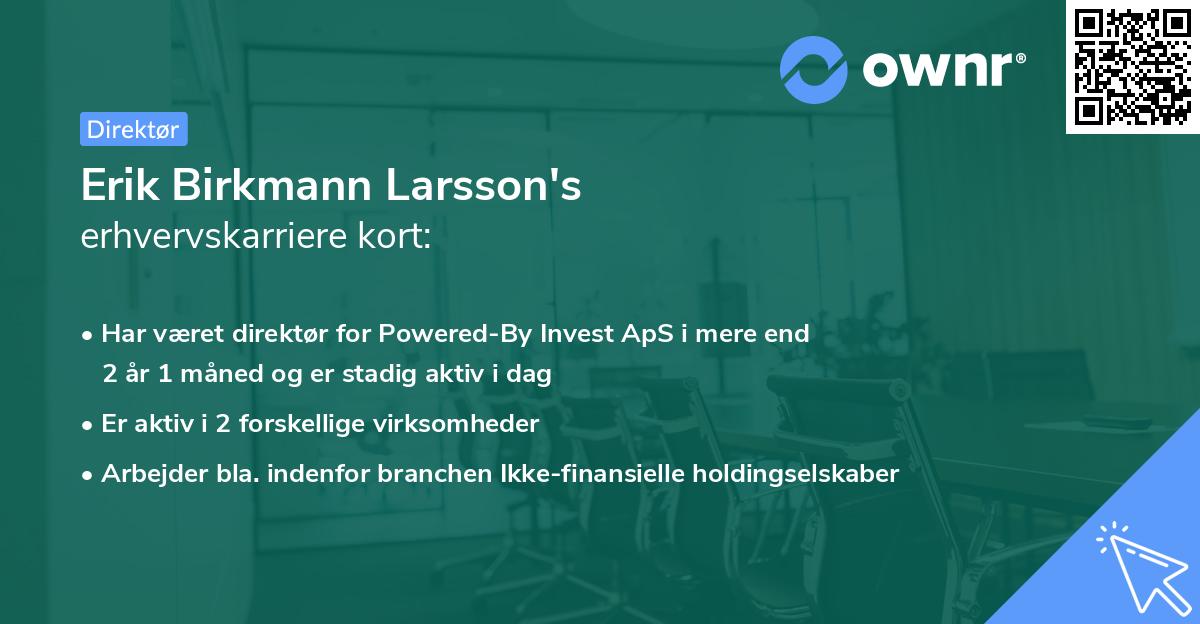 ownr®

Direktør

Erik Birkmann Larsson's
erhvervskarriere kort:

• Har været direktør for Powered-By Invest ApS i mere end 2 år 1 måned og er stadig aktiv i dag
• Er aktiv i 2 forskellige virksomheder
• Arbejder bla. indenfor branchen Ikke-finansielle holdingselskaber